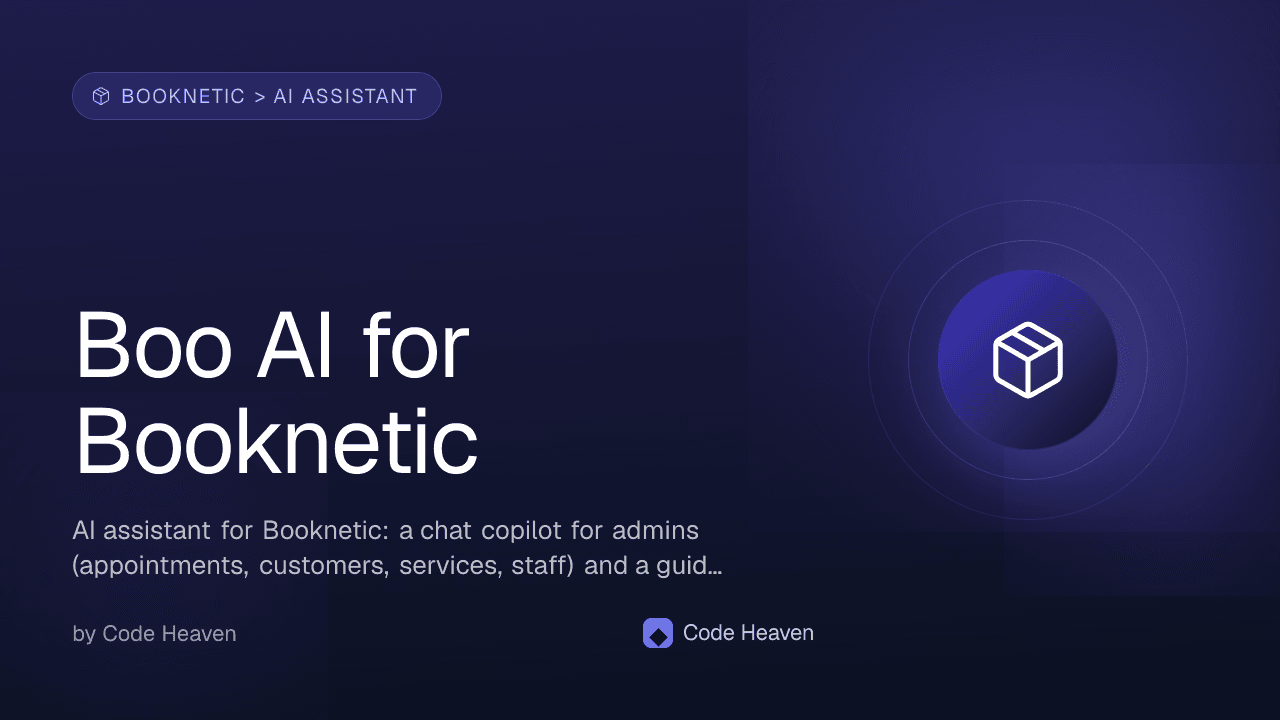 BOOKNETIC > AI ASSISTANT

Boo AI for Booknetic

AI assistant for Booknetic: a chat copilot for admins (appointments, customers, services, staff) and a guid...

by Code Heaven

Code Heaven